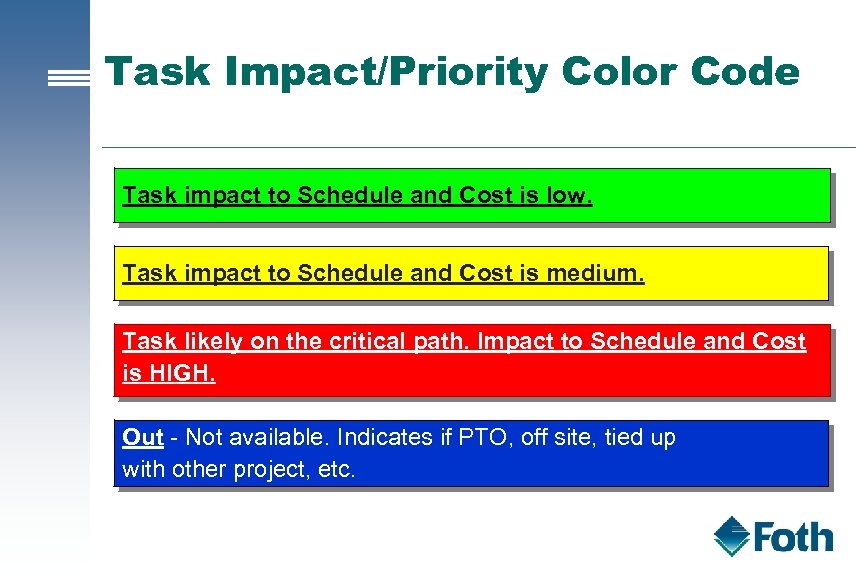 Task Impact/Priority Color Code

Task impact to Schedule and Cost is low.

Task impact to Schedule and Cost is medium.

Task likely on the critical path. Impact to Schedule and Cost is HIGH.

Out - Not available. Indicates if PTO, off site, tied up with other project, etc.

Foth